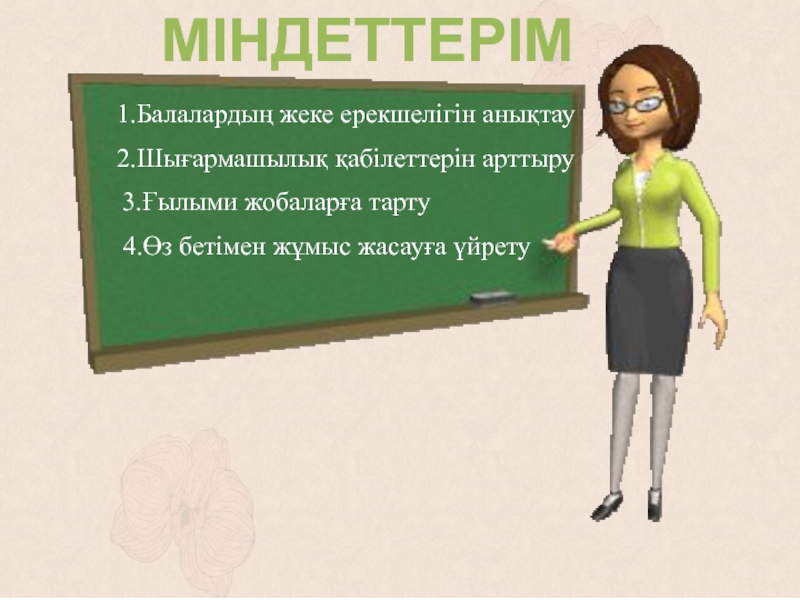 МІНДЕТТЕРІМ

1.Балалардың жеке ерекшелігін анықтау

2.Шығармашылық қабілеттерін арттыру

3.Ғылыми жобаларға тарту

4.Өз бетімен жұмыс жасауға үйрету